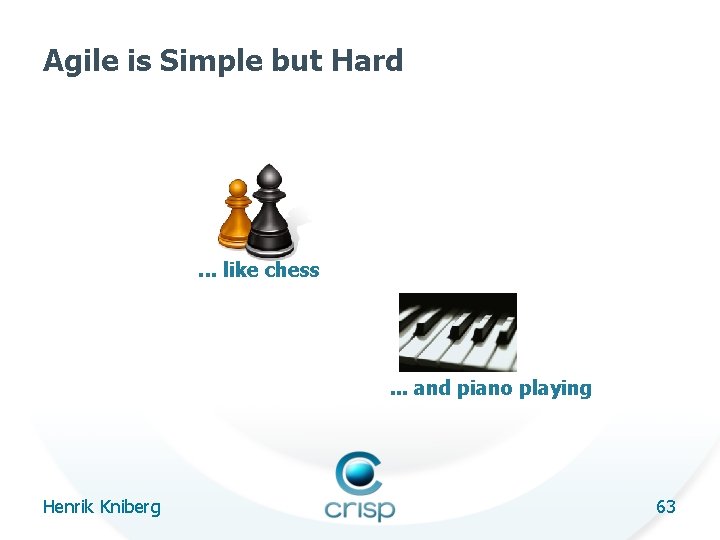 Agile is Simple but Hard

... like chess

... and piano playing

Henrik Kniberg

crisp

63